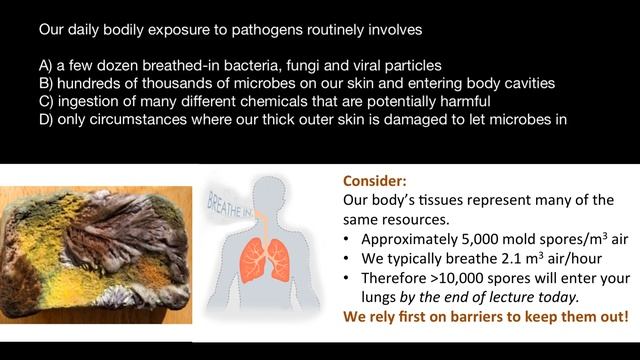 Our daily bodily exposure to pathogens routinely involves

A) a few dozen breathed-in bacteria, fungi and viral particles
B) hundreds of thousands of microbes on our skin and entering body cavities
C) ingestion of many different chemicals that are potentially harmful
D) only circumstances where our thick outer skin is damaged to let microbes in

BREATHE IN

Consider:
Our body's tissues represent many of the same resources.
• Approximately 5,000 mold spores/m$^3$ air
• We typically breathe 2.1 m$^3$ air/hour
• Therefore >10,000 spores will enter your lungs by the end of lecture today.
We rely first on barriers to keep them out!